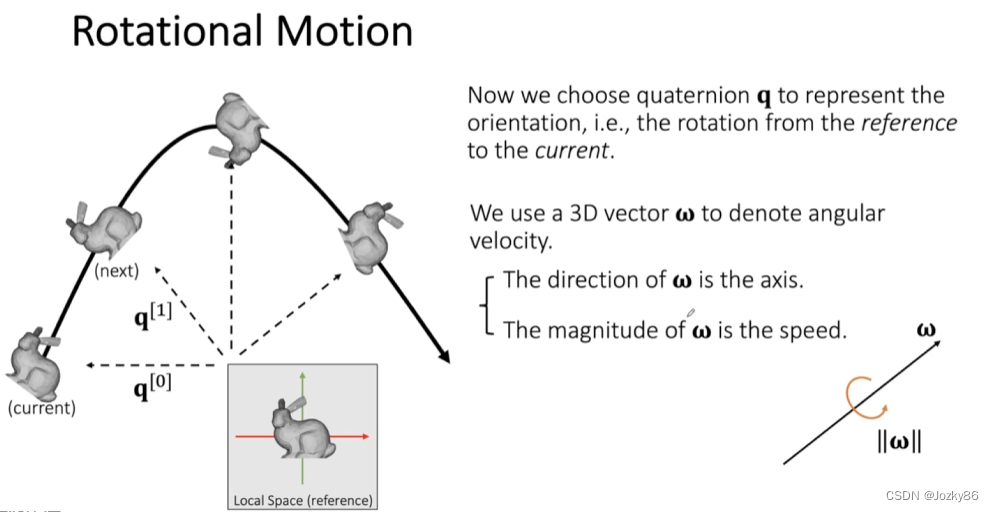 Rotational Motion

(next)

$\mathbf{q}^{[1]}$

$\mathbf{q}^{[0]}$

(current)

Local Space (reference)

Now we choose quaternion $\mathbf{q}$ to represent the orientation, i.e., the rotation from the *reference* to the *current*.

We use a 3D vector $\boldsymbol{\omega}$ to denote angular velocity.

The direction of $\boldsymbol{\omega}$ is the axis.

The magnitude of $\boldsymbol{\omega}$ is the speed.

$\boldsymbol{\omega}$

$\|\boldsymbol{\omega}\|$

CSDN @Jozky86